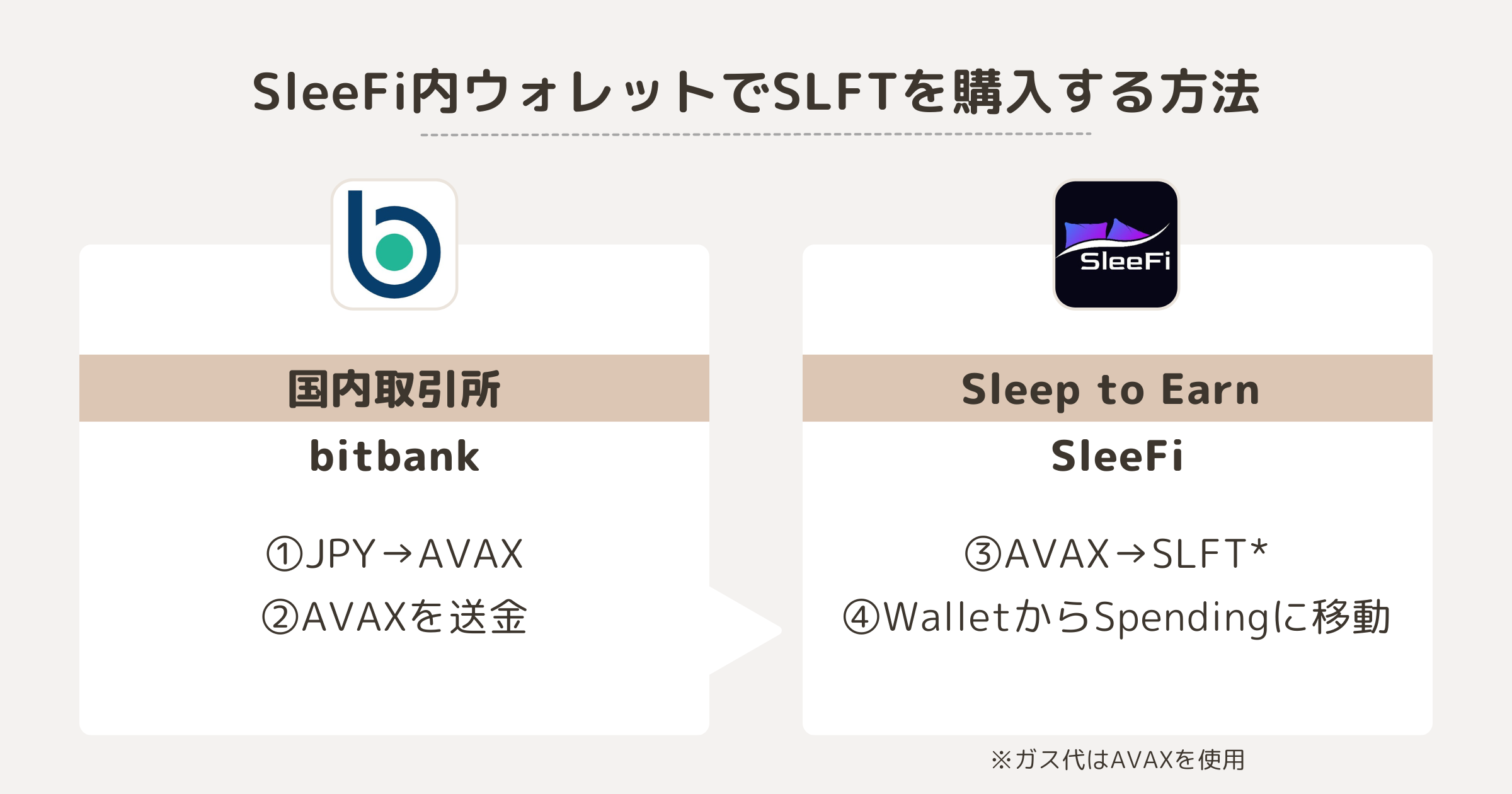 SleeFi内ウォレットでSLFTを購入する方法

国内取引所

bitbank

①JPY→AVAX
②AVAXを送金

SleeFi

Sleep to Earn

SleeFi

③AVAX→SLFT*
④WalletからSpendingに移動

※ガス代はAVAXを使用